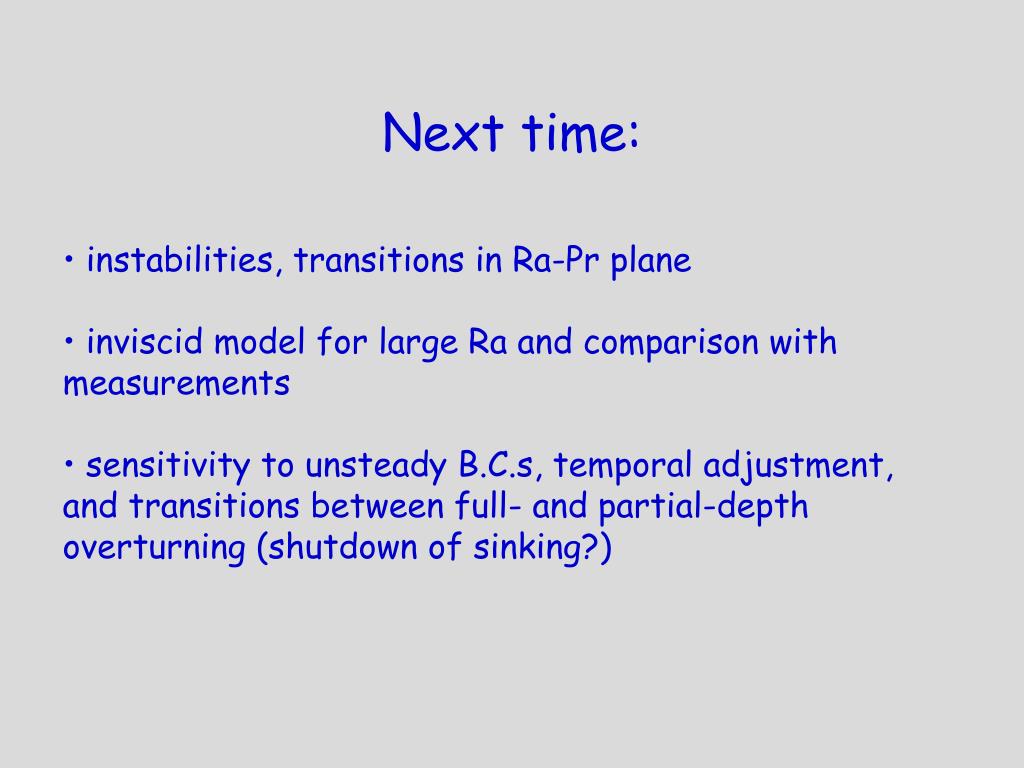 Next time:

• instabilities, transitions in Ra-Pr plane

• inviscid model for large Ra and comparison with measurements

• sensitivity to unsteady B.C.s, temporal adjustment, and transitions between full- and partial-depth overturning (shutdown of sinking?)